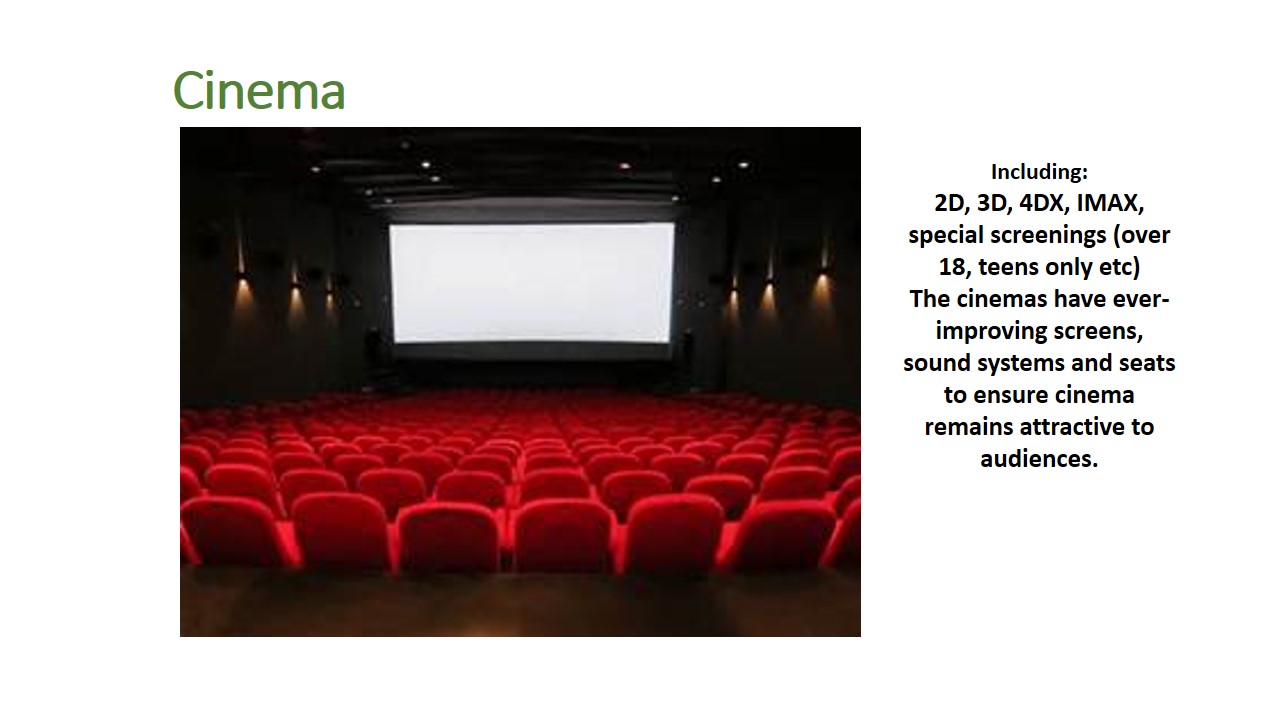 Cinema

Including:
2D, 3D, 4DX, IMAX, special screenings (over 18, teens only etc)
The cinemas have ever-improving screens, sound systems and seats to ensure cinema remains attractive to audiences.